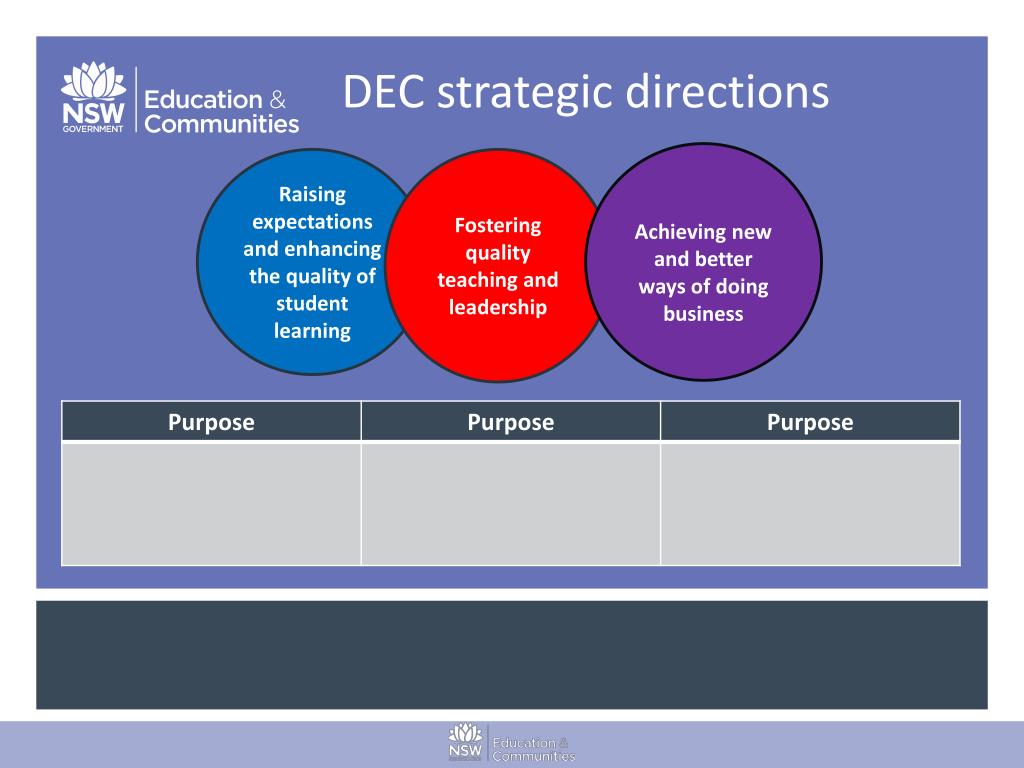 NSW GOVERNMENT Education & Communities

DEC strategic directions

Raising expectations and enhancing the quality of student learning

Fostering quality teaching and leadership

Achieving new and better ways of doing business

| Purpose | Purpose | Purpose |
|---|---|---|
| | | |

NSW Education & Communities